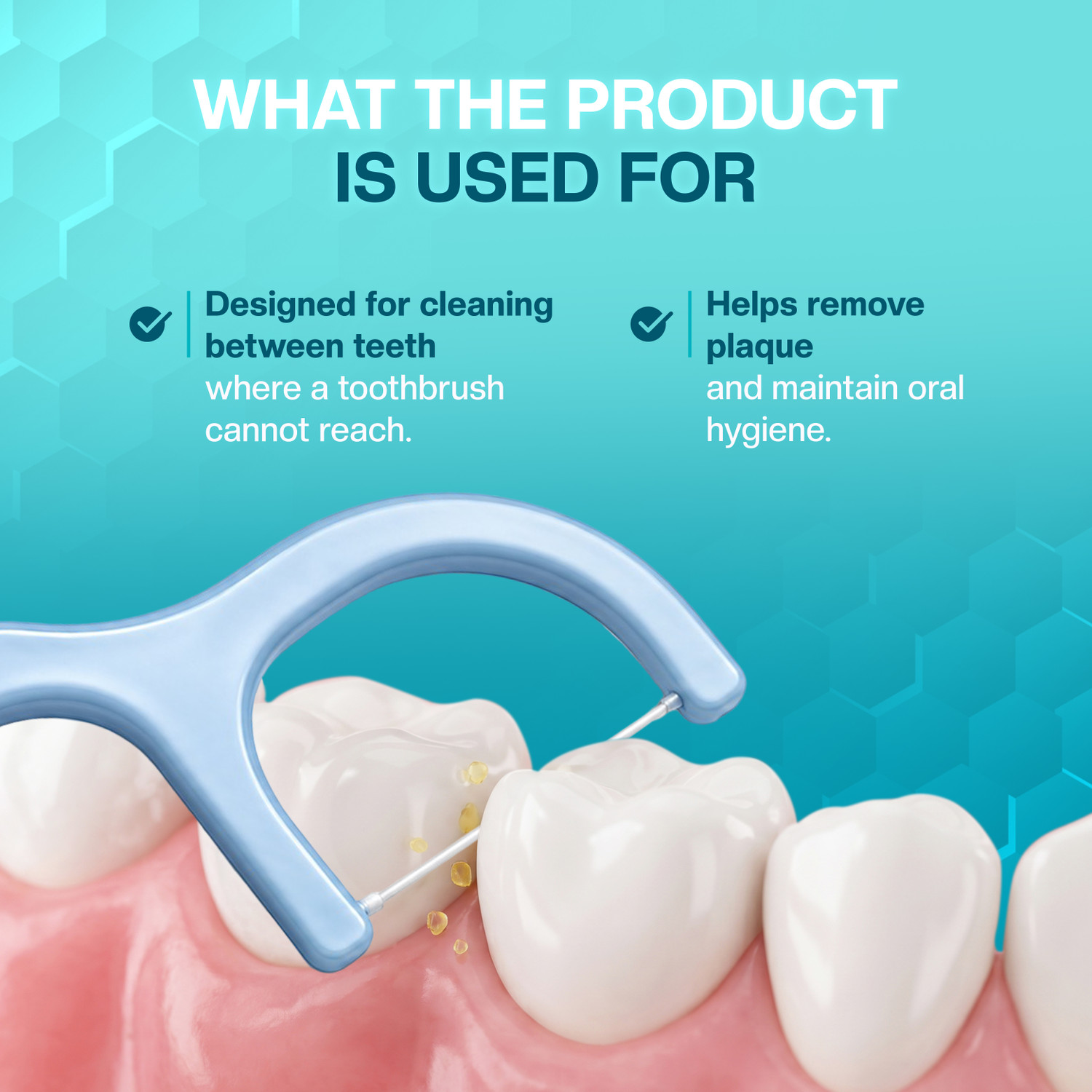 WHAT THE PRODUCT IS USED FOR

Designed for cleaning between teeth
where a toothbrush cannot reach.

Helps remove plaque
and maintain oral hygiene.